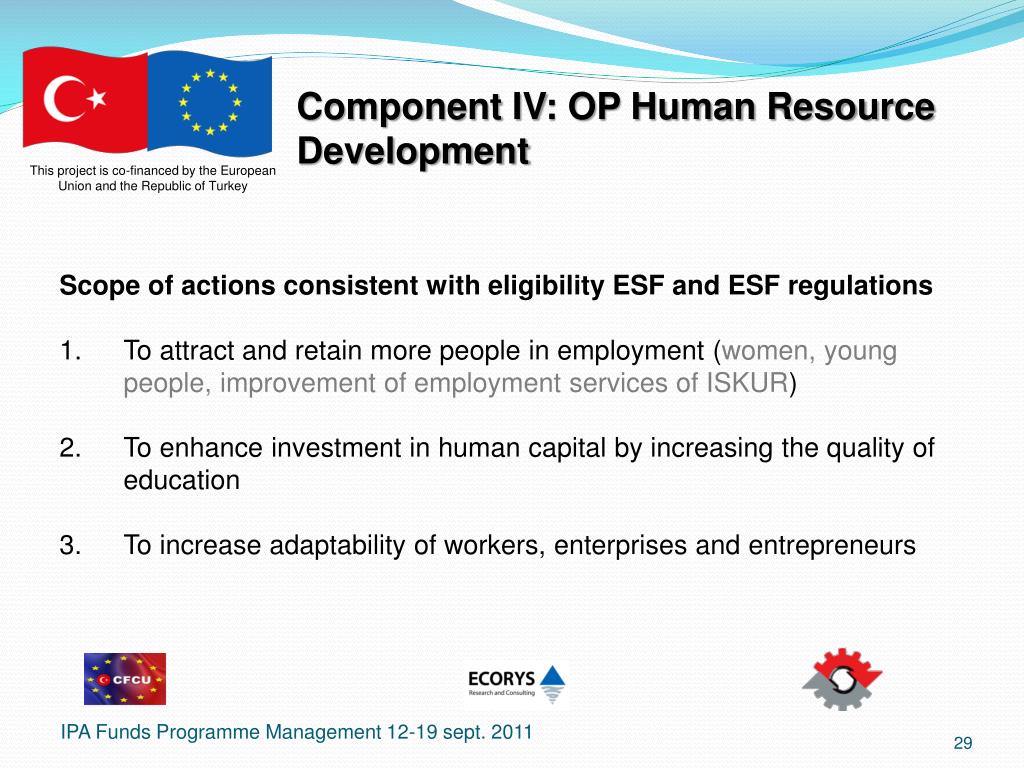 This project is co-financed by the European Union and the Republic of Turkey

Component IV: OP Human Resource Development

Scope of actions consistent with eligibility ESF and ESF regulations

1. To attract and retain more people in employment (women, young people, improvement of employment services of ISKUR)

2. To enhance investment in human capital by increasing the quality of education

3. To increase adaptability of workers, enterprises and entrepreneurs

CFCU

ECORYS Research and Consulting

IPA Funds Programme Management 12-19 sept. 2011

29